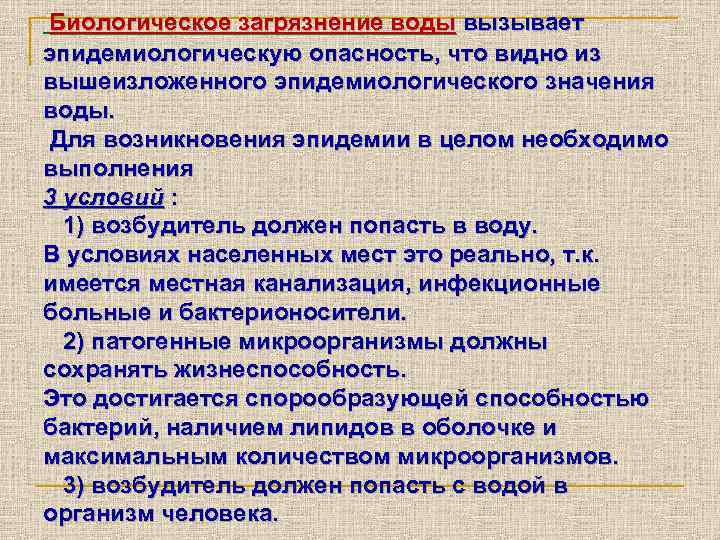 Биологическое загрязнение воды вызывает эпидемиологическую опасность, что видно из вышеизложенного эпидемиологического значения воды.

Для возникновения эпидемии в целом необходимо выполнения
3 условий :

1) возбудитель должен попасть в воду.
В условиях населенных мест это реально, т.к. имеется местная канализация, инфекционные больные и бактерионосители.

2) патогенные микроорганизмы должны сохранять жизнеспособность.
Это достигается спорообразующей способностью бактерий, наличием липидов в оболочке и максимальным количеством микроорганизмов.

3) возбудитель должен попасть с водой в организм человека.